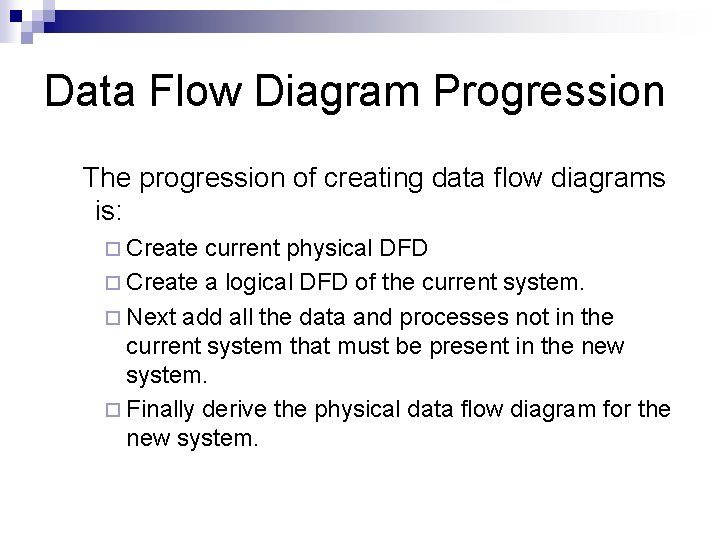 Data Flow Diagram Progression

The progression of creating data flow diagrams is:

□ Create current physical DFD
□ Create a logical DFD of the current system.
□ Next add all the data and processes not in the current system that must be present in the new system.
□ Finally derive the physical data flow diagram for the new system.